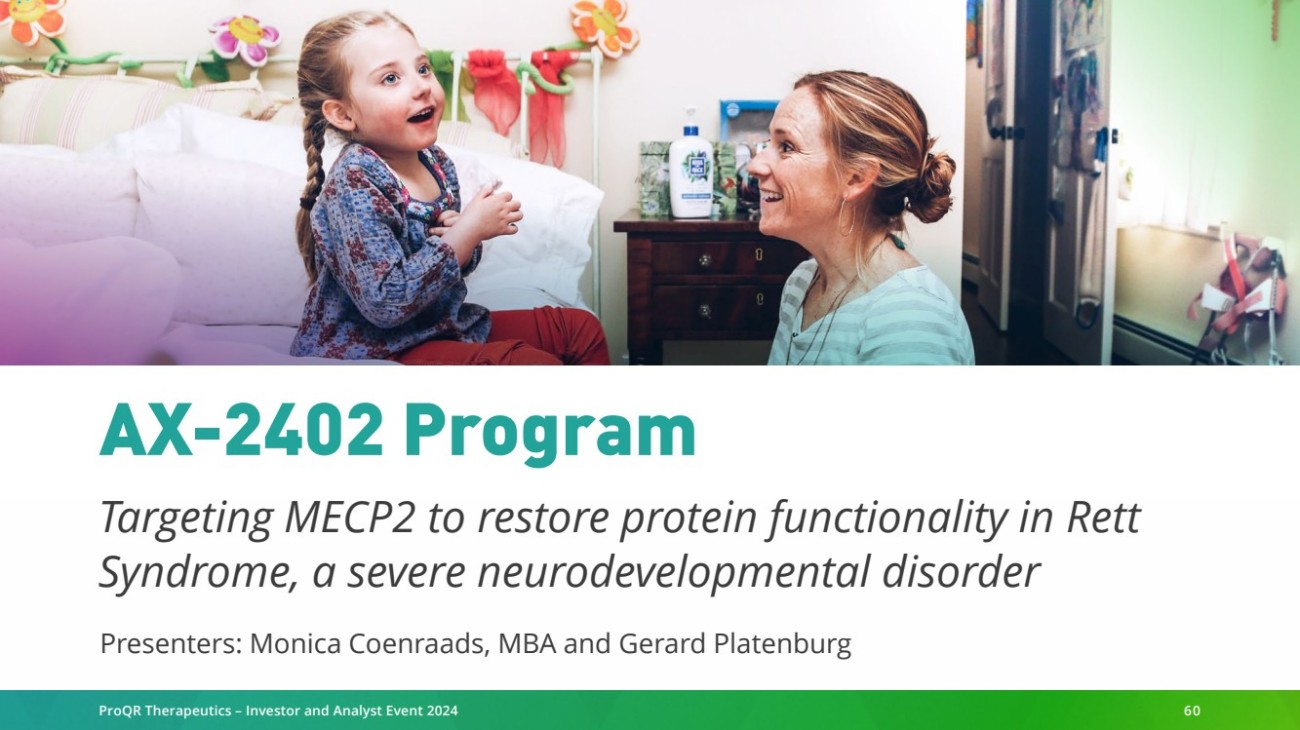 AX-2402 Program

Targeting MECP2 to restore protein functionality in Rett Syndrome, a severe neurodevelopmental disorder

Presenters: Monica Coenraads, MBA and Gerard Platenburg

ProQR Therapeutics – Investor and Analyst Event 2024

60